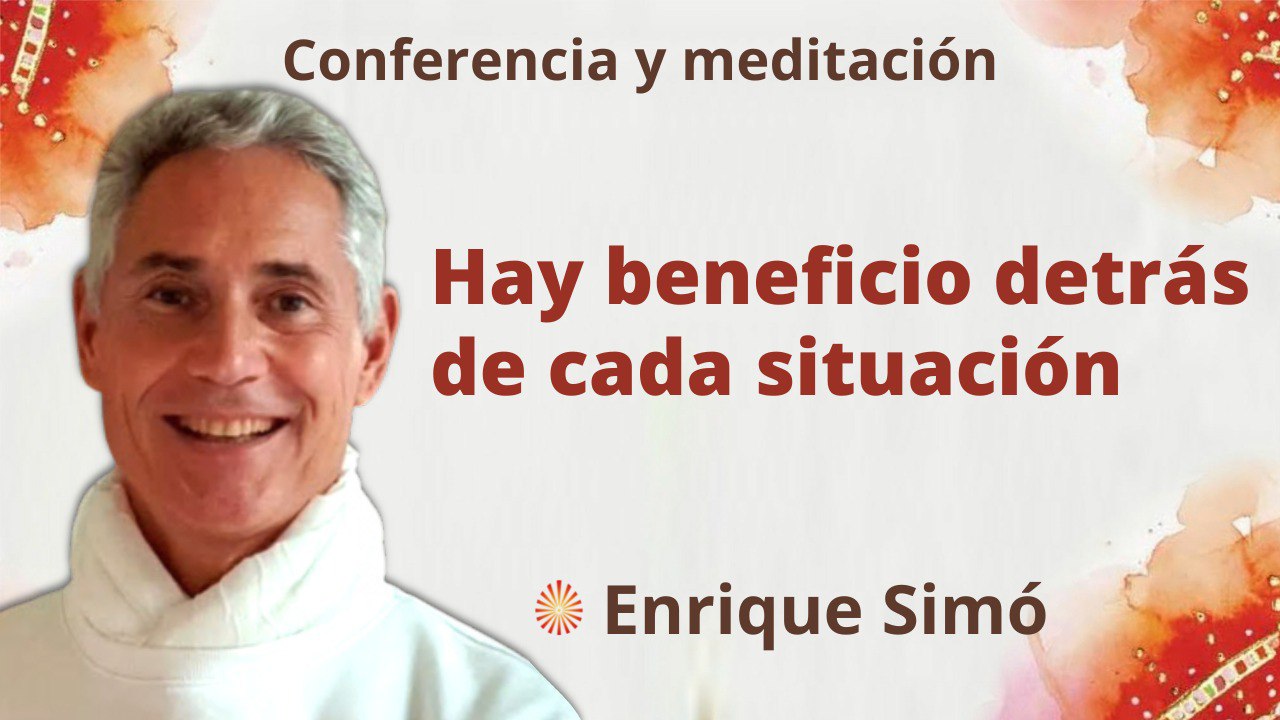 Conferencia y meditación

Hay beneficio detrás de cada situación

Enrique Simó